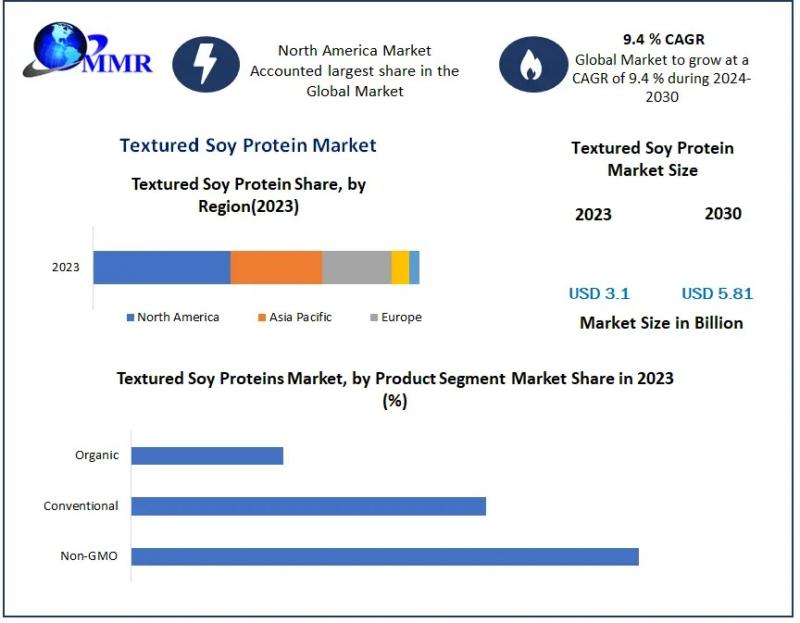 MMR

North America Market Accounted largest share in the Global Market

9.4 % CAGR
Global Market to grow at a CAGR of 9.4 % during 2024-2030

Textured Soy Protein Market

Textured Soy Protein Share, by Region(2023)

2023

North America
Asia Pacific
Europe

Textured Soy Protein Market Size

2023
2030

USD 3.1
USD 5.81

Market Size in Billion

Textured Soy Proteins Market, by Product Segment Market Share in 2023 (%)

Organic
Conventional
Non-GMO